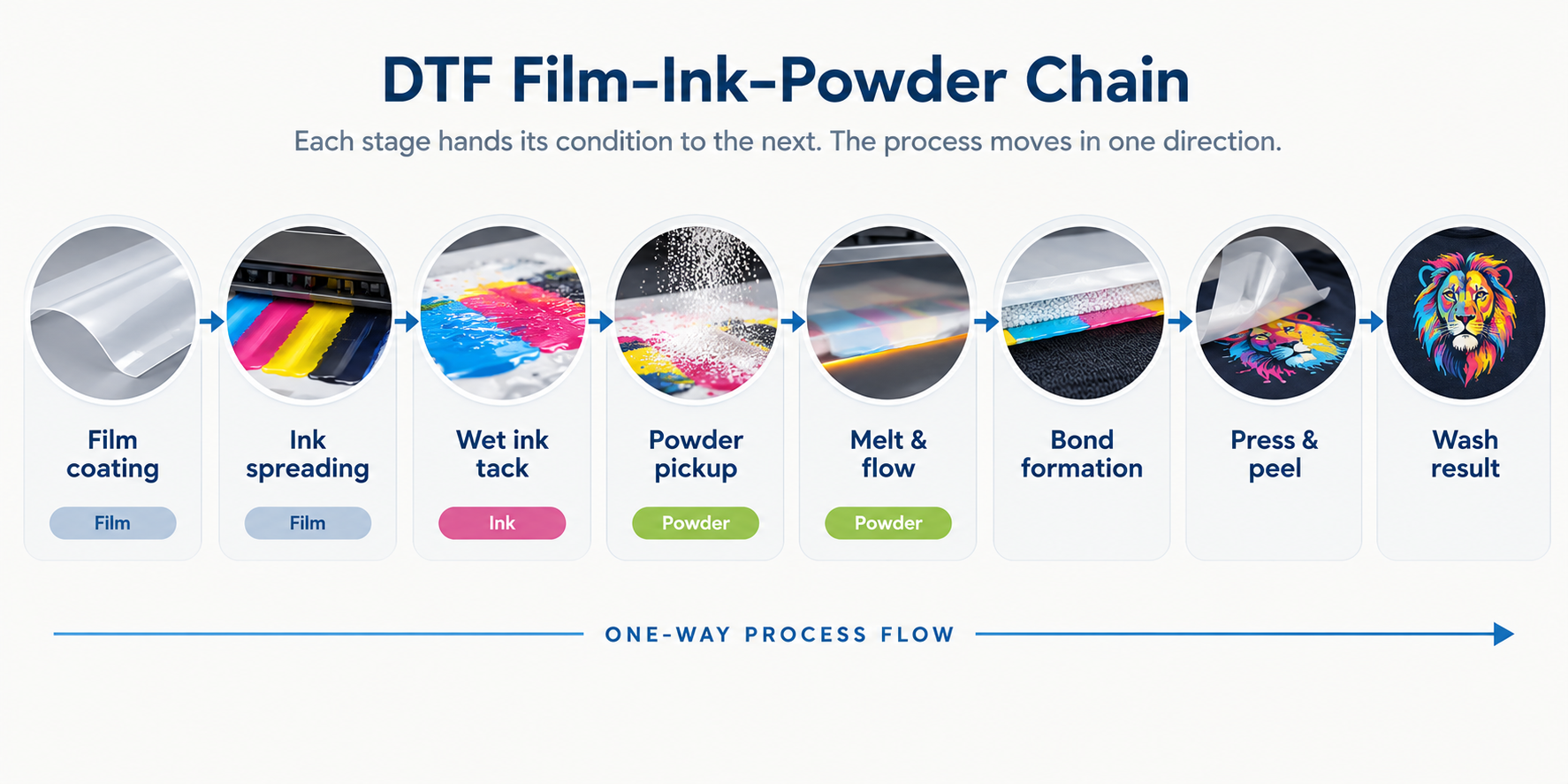 DTF Film–Ink–Powder Chain

Each stage hands its condition to the next. The process moves in one direction.

Film coating
Film

Ink spreading
Film

Wet ink tack
Ink

Powder pickup
Powder

Melt & flow
Powder

Bond formation

Press & peel

Wash result

ONE-WAY PROCESS FLOW